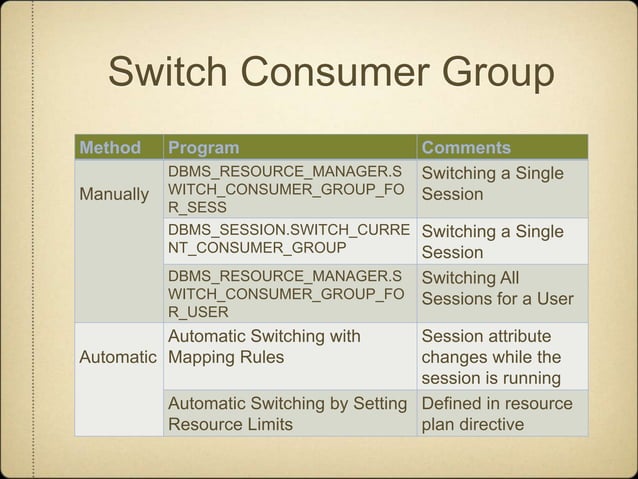 Switch Consumer Group

| Method | Program | Comments |
|---|---|---|
| Manually | DBMS_RESOURCE_MANAGER.SWITCH_CONSUMER_GROUP_FOR_SESS | Switching a Single Session |
| | DBMS_SESSION.SWITCH_CURRENT_CONSUMER_GROUP | Switching a Single Session |
| | DBMS_RESOURCE_MANAGER.SWITCH_CONSUMER_GROUP_FOR_USER | Switching All Sessions for a User |
| Automatic | Automatic Switching with Mapping Rules | Session attribute changes while the session is running |
| | Automatic Switching by Setting Resource Limits | Defined in resource plan directive |